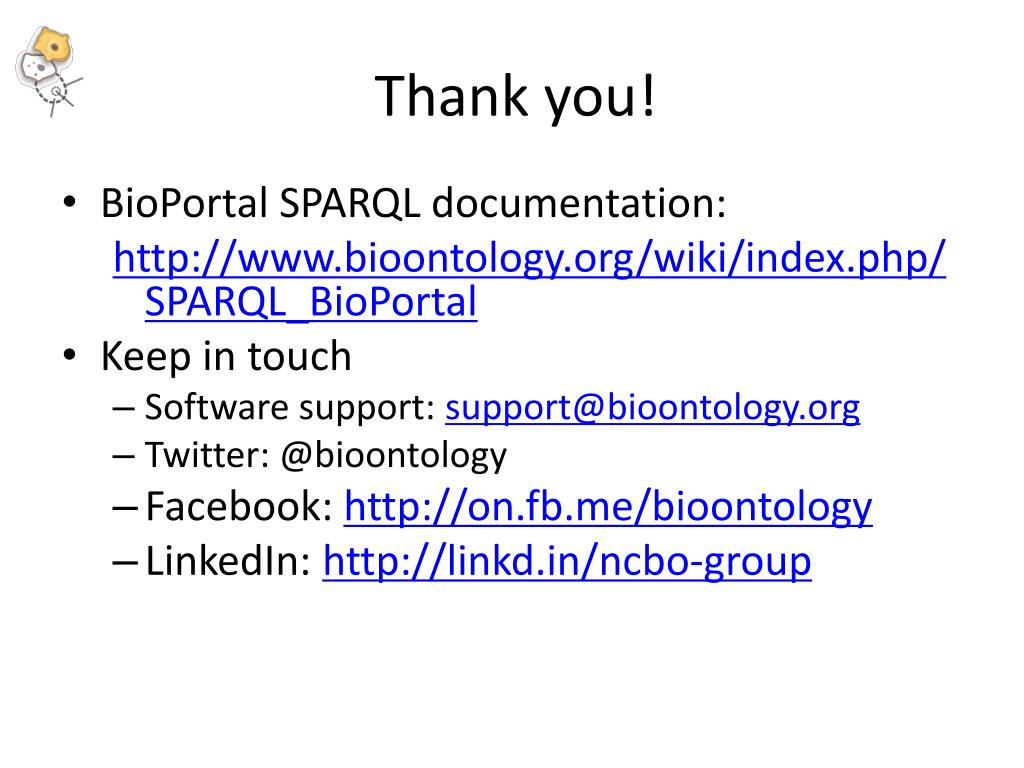 Thank you!

• BioPortal SPARQL documentation:
http://www.bioontology.org/wiki/index.php/SPARQL_BioPortal
• Keep in touch
– Software support: support@bioontology.org
– Twitter: @bioontology
– Facebook: http://on.fb.me/bioontology
– LinkedIn: http://linkd.in/ncbo-group